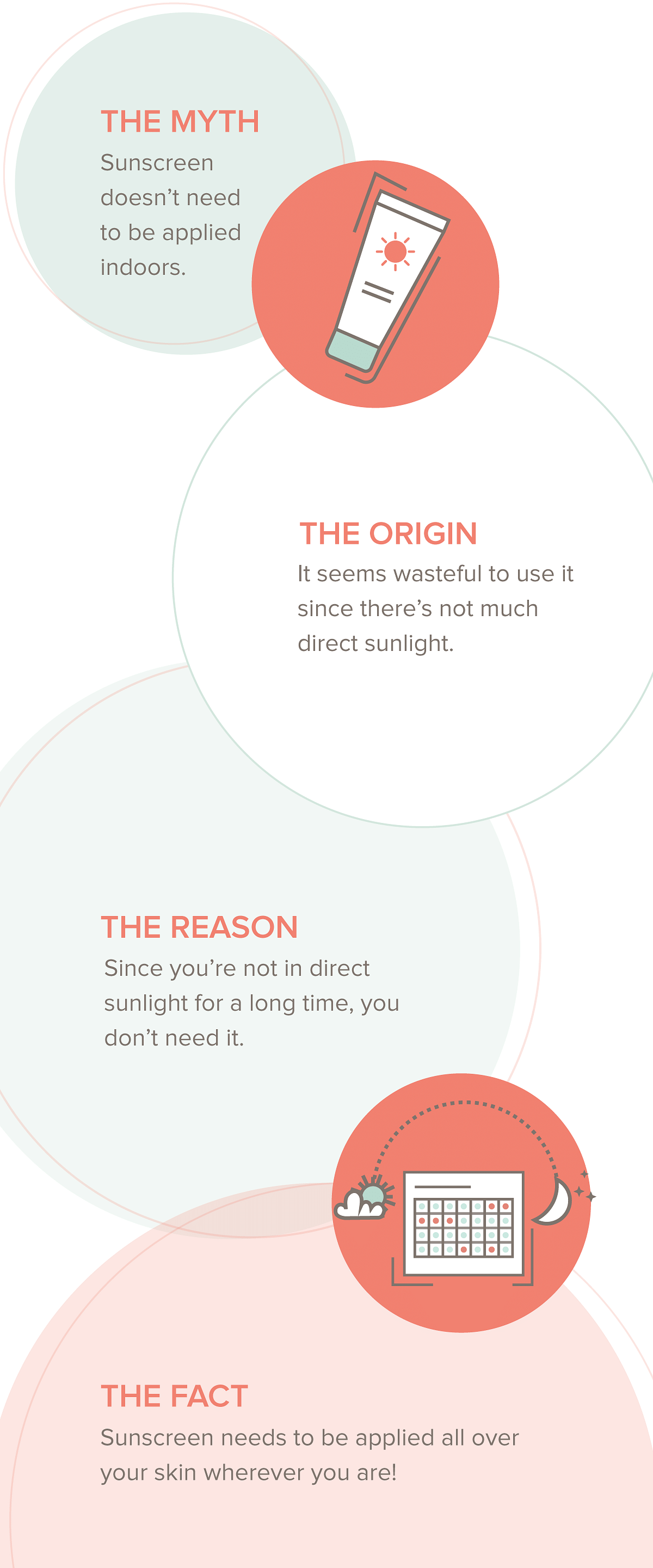 THE MYTH

Sunscreen doesn’t need to be applied indoors.

THE ORIGIN

It seems wasteful to use it since there’s not much direct sunlight.

THE REASON

Since you’re not in direct sunlight for a long time, you don’t need it.

THE FACT

Sunscreen needs to be applied all over your skin wherever you are!